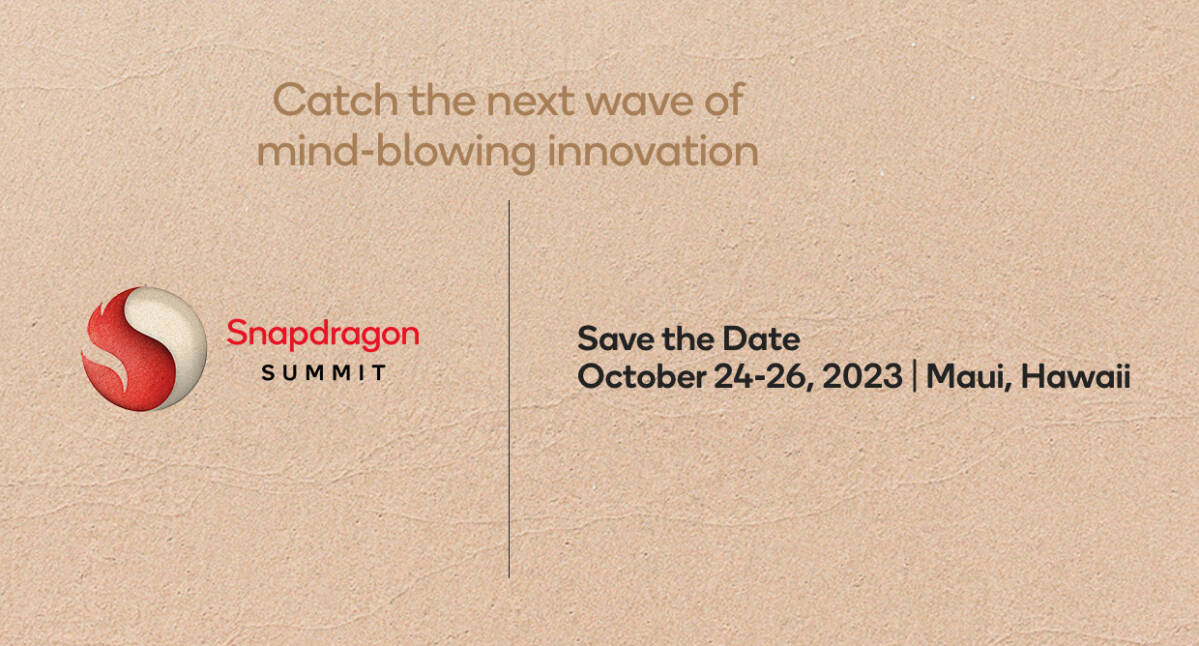 Catch the next wave of mind-blowing innovation

Snapdragon
SUMMIT

Save the Date
October 24-26, 2023 | Maui, Hawaii